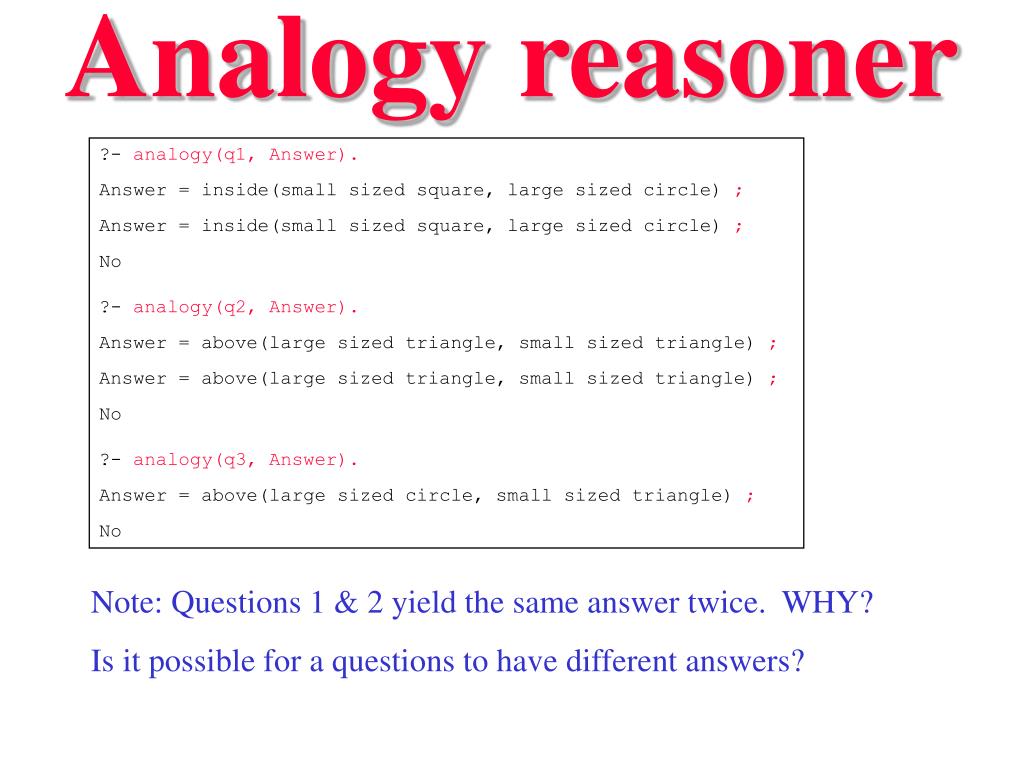 Analogy reasoner

?- analogy(q1, Answer).

Answer = inside(small sized square, large sized circle) ;

Answer = inside(small sized square, large sized circle) ;

No

?- analogy(q2, Answer).

Answer = above(large sized triangle, small sized triangle) ;

Answer = above(large sized triangle, small sized triangle) ;

No

?- analogy(q3, Answer).

Answer = above(large sized circle, small sized triangle) ;

No

Note: Questions 1 & 2 yield the same answer twice. WHY?

Is it possible for a questions to have different answers?